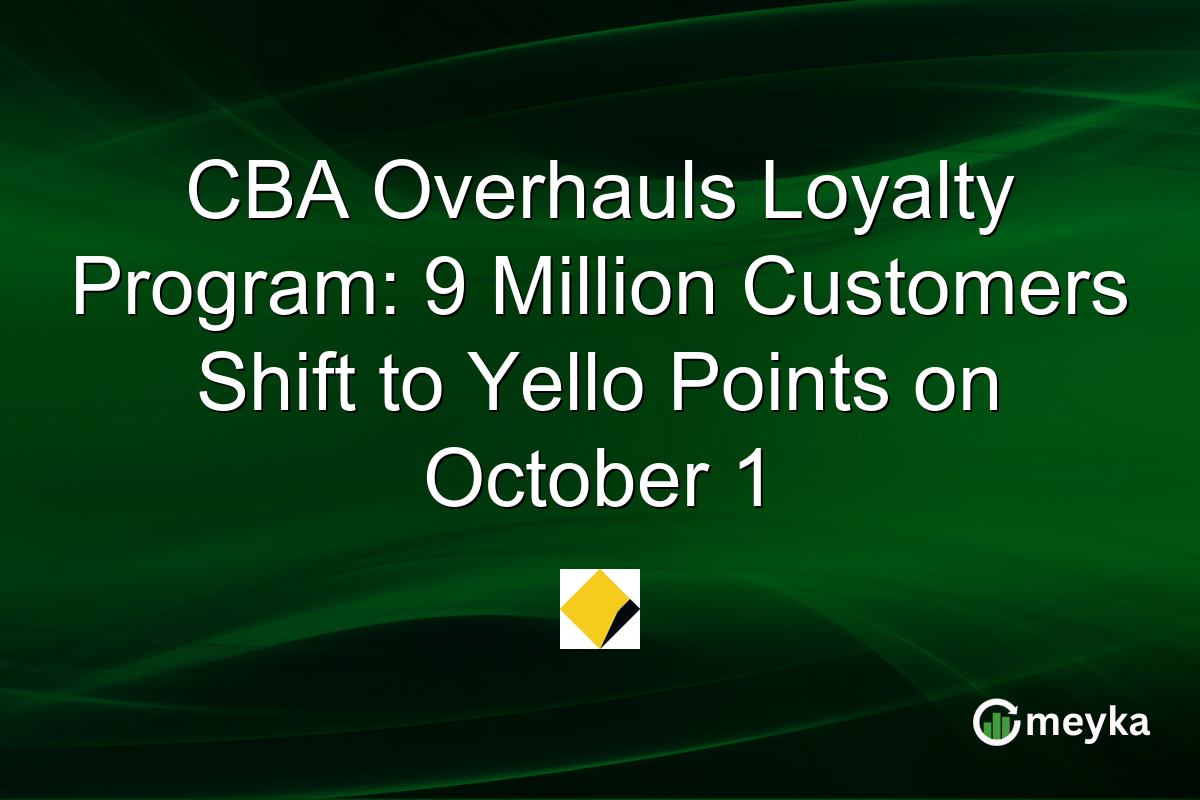 CBA Overhauls Loyalty Program: 9 Million Customers Shift to Yello Points on October 1

meyka